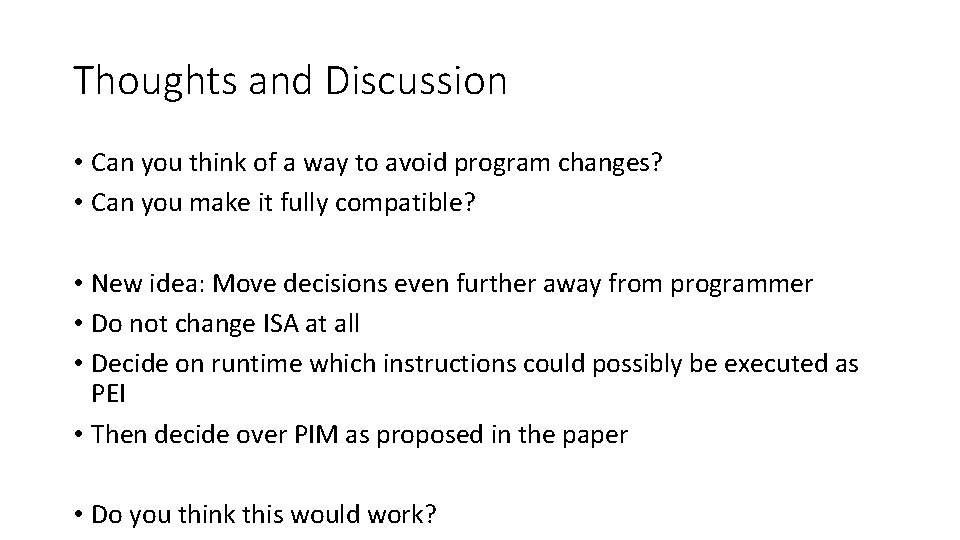 Thoughts and Discussion

• Can you think of a way to avoid program changes?
• Can you make it fully compatible?

• New idea: Move decisions even further away from programmer
• Do not change ISA at all
• Decide on runtime which instructions could possibly be executed as PEI
• Then decide over PIM as proposed in the paper

• Do you think this would work?